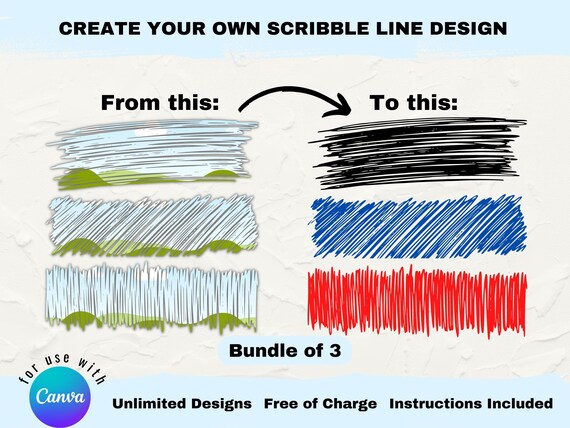 CREATE YOUR OWN SCRIBBLE LINE DESIGN

From this:

To this:

Bundle of 3

for use with

Canva

Unlimited Designs  Free of Charge  Instructions Included